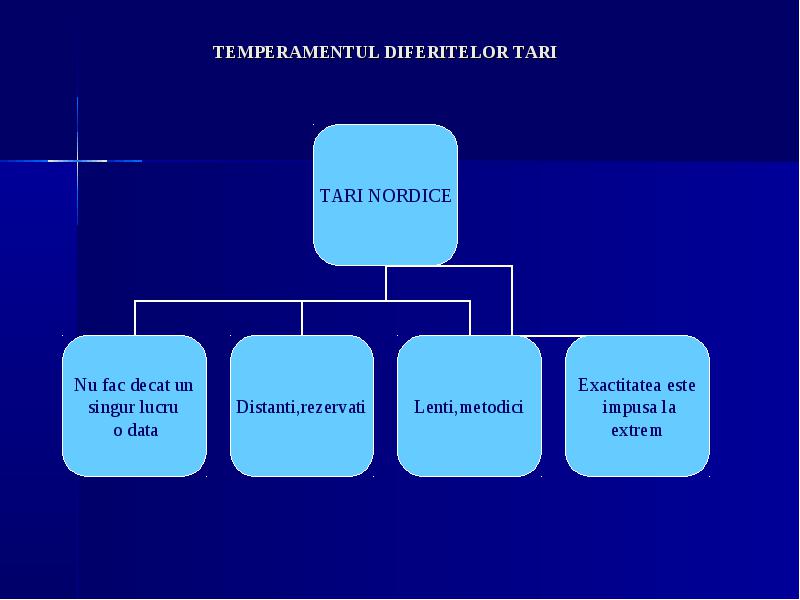 TEMPERAMENTUL DIFERITELOR TARI

TARI NORDICE

Nu fac decat un singur lucru o data

Distanti,rezervati

Lenti,metodici

Exactitatea este impusa la extrem